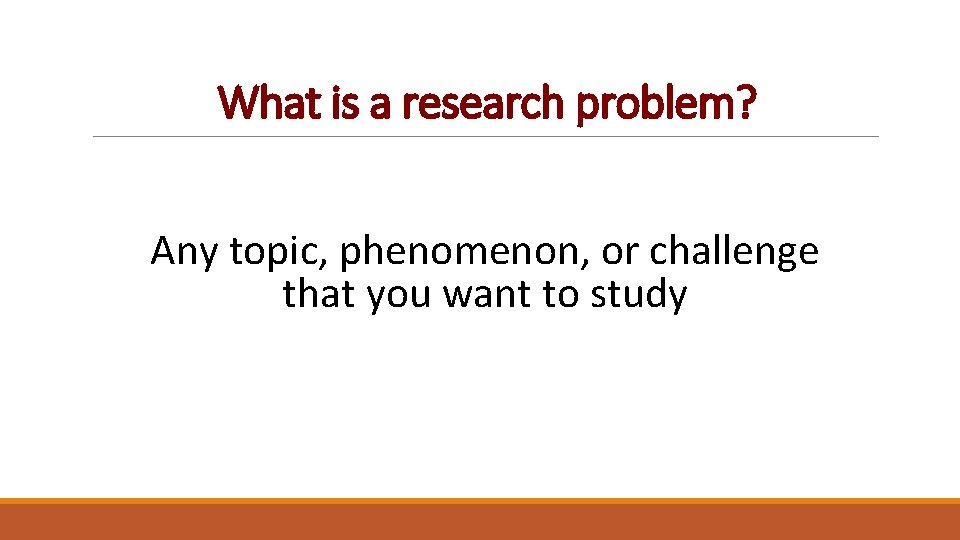 What is a research problem?

Any topic, phenomenon, or challenge that you want to study